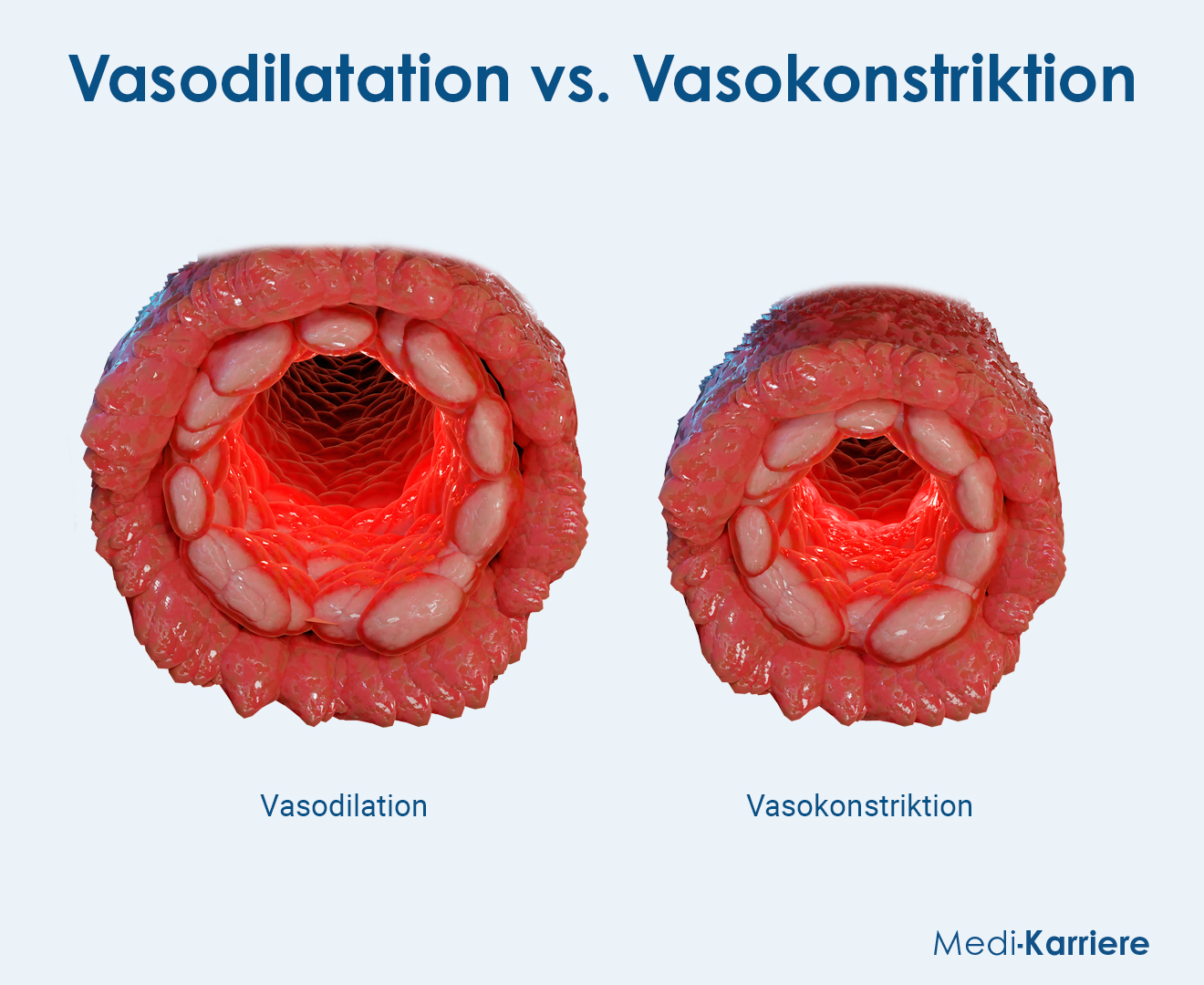 Vasodilatation vs. Vasokonstriktion

Vasodilation

Vasokonstriktion

Medi-Karriere